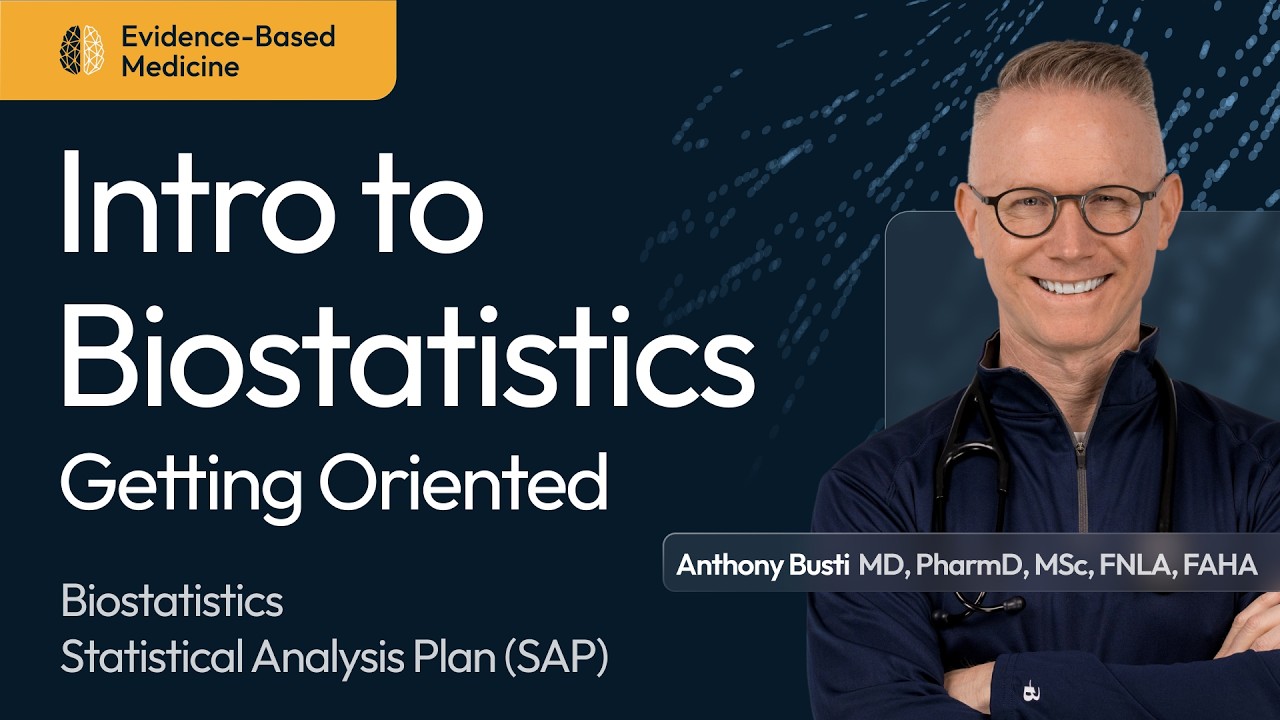 Evidence-Based Medicine

Intro to Biostatistics

Getting Oriented

Biostatistics
Statistical Analysis Plan (SAP)

Anthony Busti MD, PharmD, MSc, FNLA, FAHA